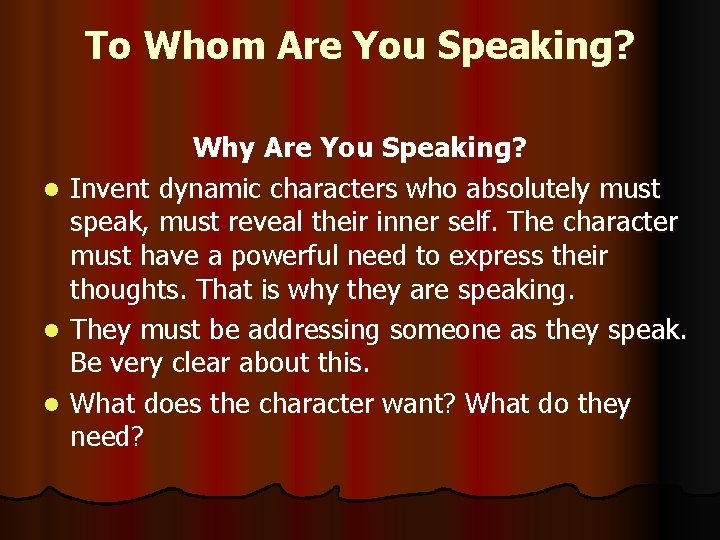 To Whom Are You Speaking?

Why Are You Speaking?

- Invent dynamic characters who absolutely must speak, must reveal their inner self. The character must have a powerful need to express their thoughts. That is why they are speaking.
- They must be addressing someone as they speak. Be very clear about this.
- What does the character want? What do they need?